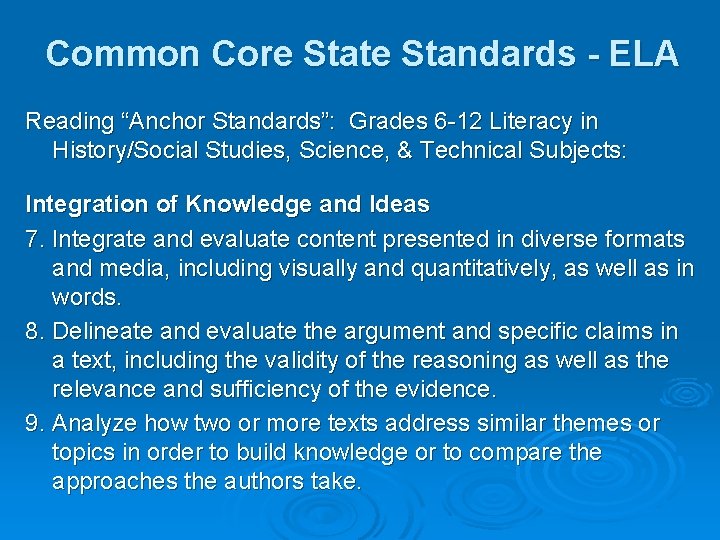 Common Core State Standards - ELA

Reading “Anchor Standards”: Grades 6-12 Literacy in History/Social Studies, Science, & Technical Subjects:

Integration of Knowledge and Ideas

7. Integrate and evaluate content presented in diverse formats and media, including visually and quantitatively, as well as in words.

8. Delineate and evaluate the argument and specific claims in a text, including the validity of the reasoning as well as the relevance and sufficiency of the evidence.

9. Analyze how two or more texts address similar themes or topics in order to build knowledge or to compare the approaches the authors take.